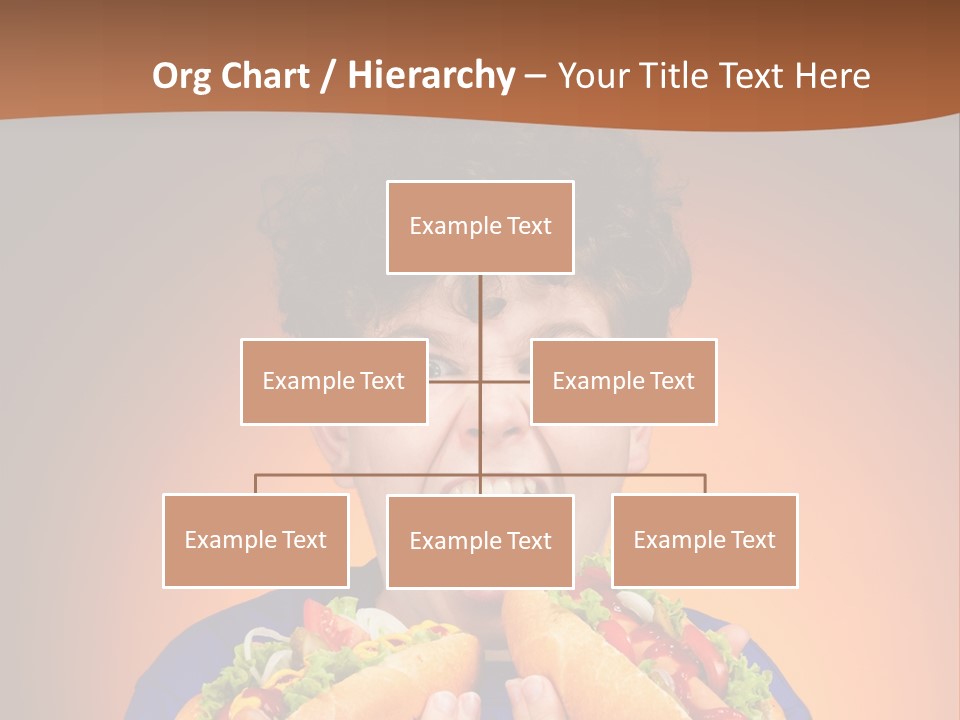 Org Chart / Hierarchy – Your Title Text Here

Example Text

Example Text

Example Text

Example Text

Example Text

Example Text